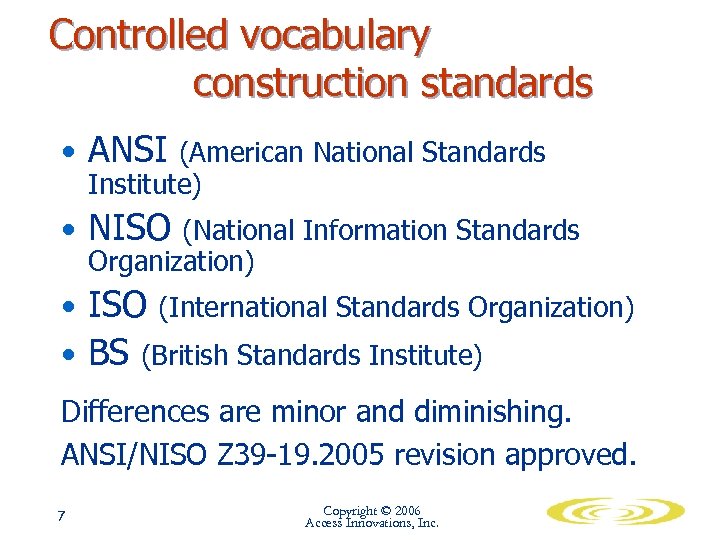 Controlled vocabulary
construction standards

• ANSI (American National Standards Institute)
• NISO (National Information Standards Organization)
• ISO (International Standards Organization)
• BS (British Standards Institute)

Differences are minor and diminishing.
ANSI/NISO Z39-19.2005 revision approved.

7

Copyright © 2006
Access Innovations, Inc.